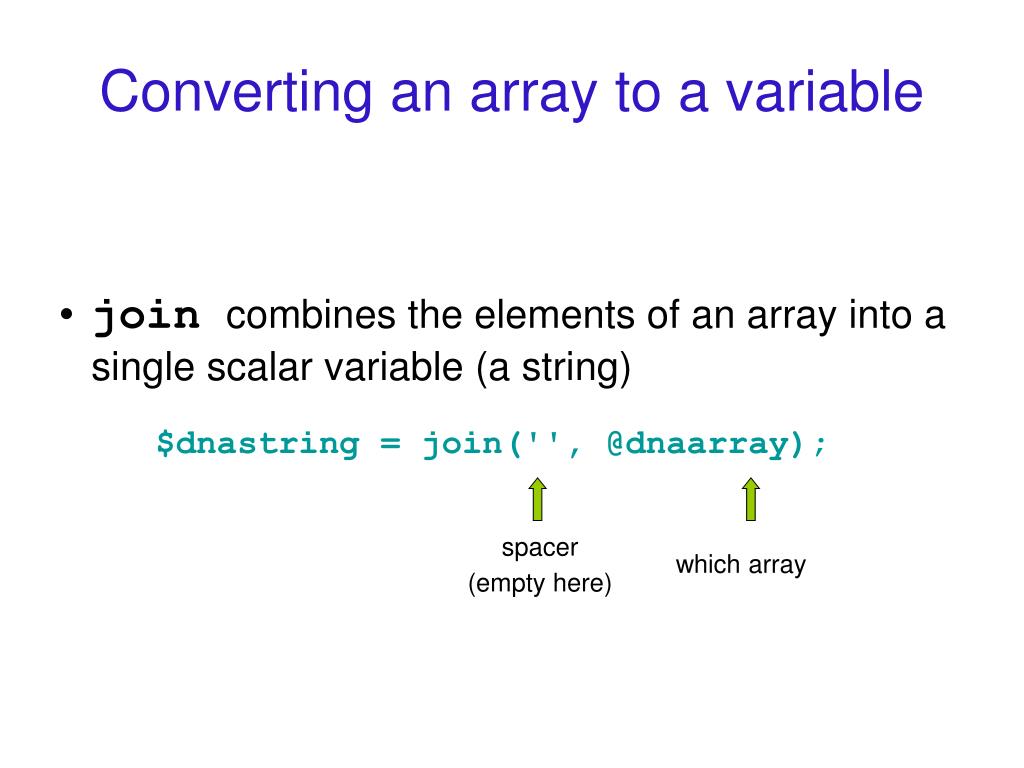 Converting an array to a variable

• join combines the elements of an array into a single scalar variable (a string)

$dnastring = join('', @dnaarray);

spacer
(empty here)

which array